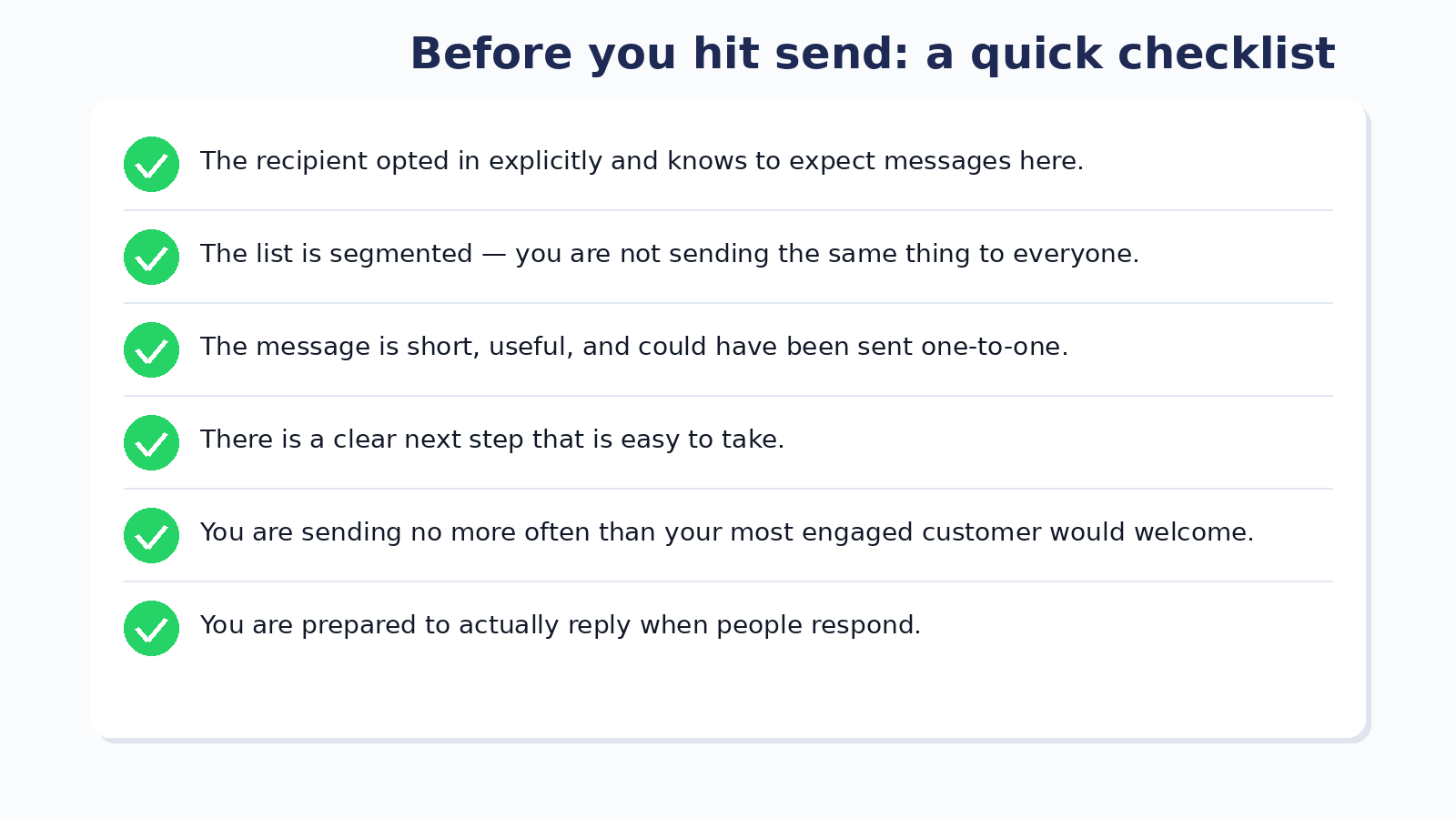 Before you hit send: a quick checklist

The recipient opted in explicitly and knows to expect messages here.

The list is segmented — you are not sending the same thing to everyone.

The message is short, useful, and could have been sent one-to-one.

There is a clear next step that is easy to take.

You are sending no more often than your most engaged customer would welcome.

You are prepared to actually reply when people respond.